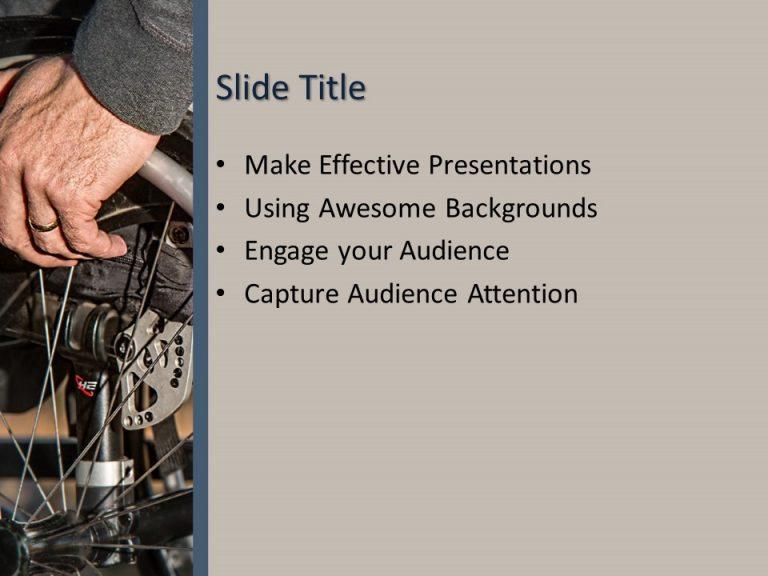 Slide Title

• Make Effective Presentations
• Using Awesome Backgrounds
• Engage your Audience
• Capture Audience Attention